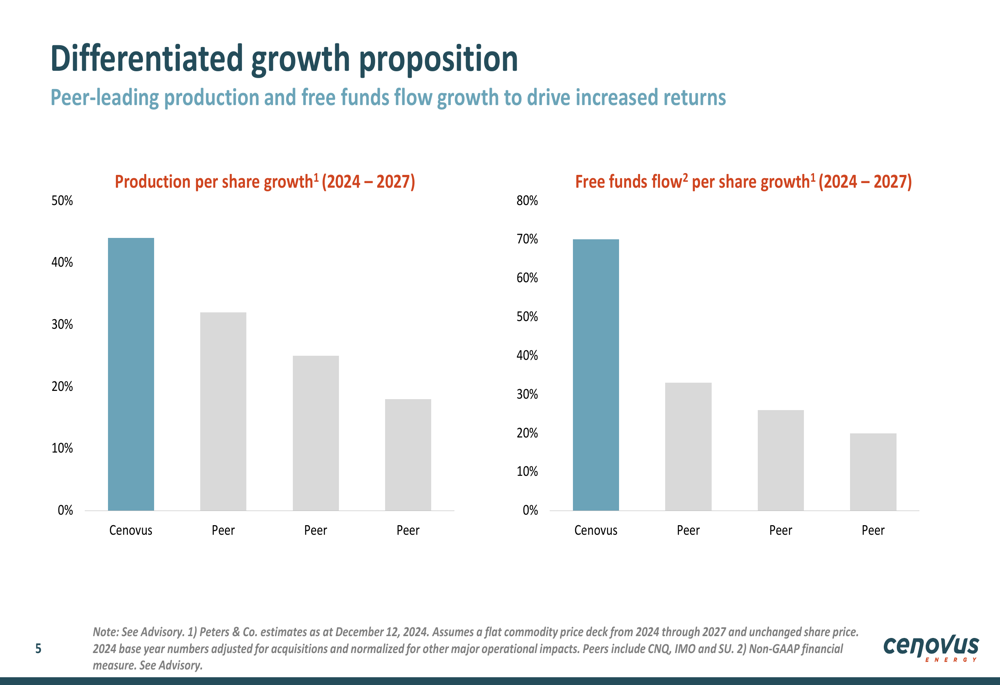 Differentiated growth proposition

Peer-leading production and free funds flow growth to drive increased returns

Production per share growth$^1$ (2024 – 2027)

50%
40%
30%
20%
10%
0%

Cenovus Peer Peer Peer

Free funds flow$^2$ per share growth$^1$ (2024 – 2027)

80%
70%
60%
50%
40%
30%
20%
10%
0%

Cenovus Peer Peer Peer

5

Note: See Advisory. 1) Peters & Co. estimates as at December 12, 2024. Assumes a flat commodity price deck from 2024 through 2027 and unchanged share price. 2024 base year numbers adjusted for acquisitions and normalized for other major operational impacts. Peers include CNQ, IMO and SU. 2) Non-GAAP financial measure. See Advisory.

cenovus
ENERGY